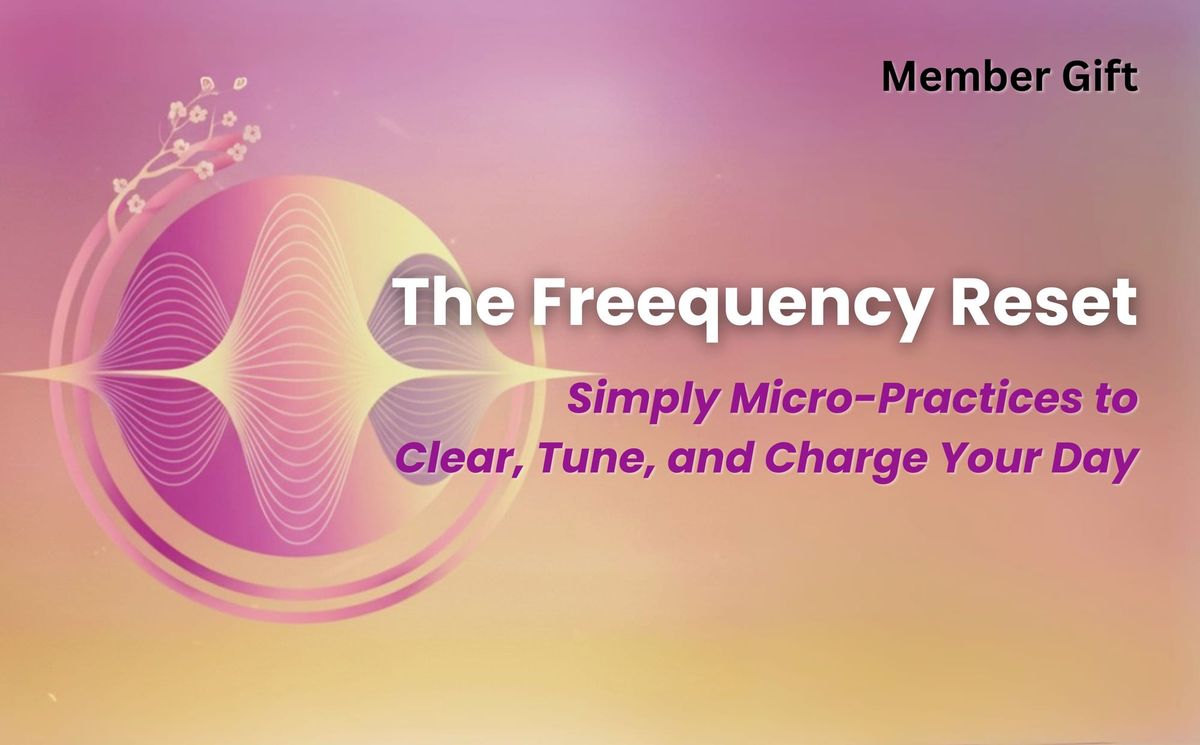 Member Gift

The Freequency Reset

Simply Micro-Practices to Clear, Tune, and Charge Your Day